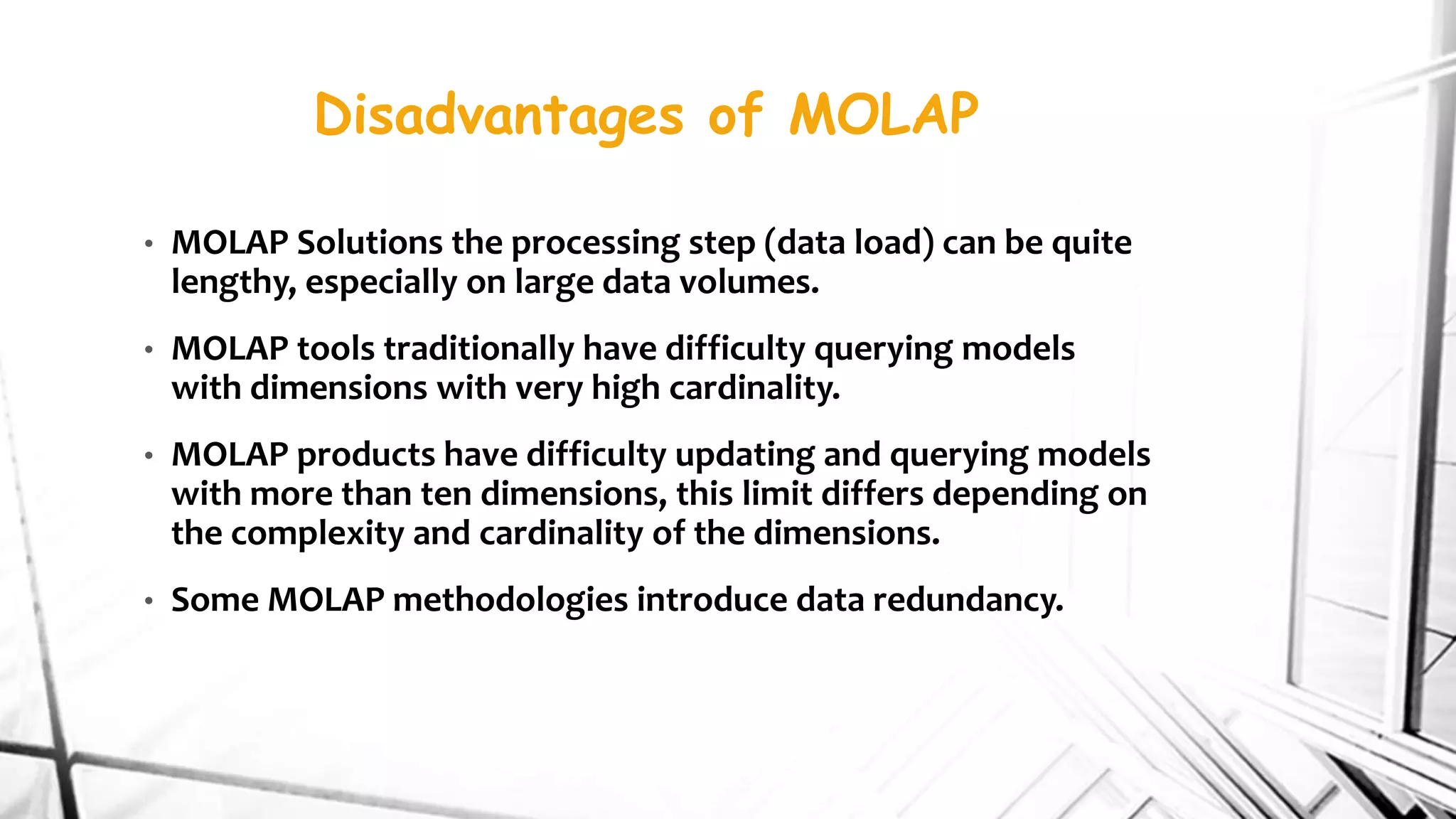 Disadvantages of MOLAP

• MOLAP Solutions the processing step (data load) can be quite lengthy, especially on large data volumes.

• MOLAP tools traditionally have difficulty querying models with dimensions with very high cardinality.

• MOLAP products have difficulty updating and querying models with more than ten dimensions, this limit differs depending on the complexity and cardinality of the dimensions.

• Some MOLAP methodologies introduce data redundancy.